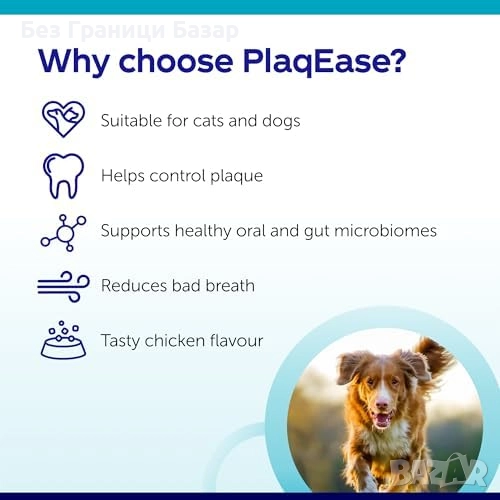 Без Граници Базар

Why choose PlaqEase?

Suitable for cats and dogs

Helps control plaque

Supports healthy oral and gut microbiomes

Reduces bad breath

Tasty chicken flavour

BAZAR